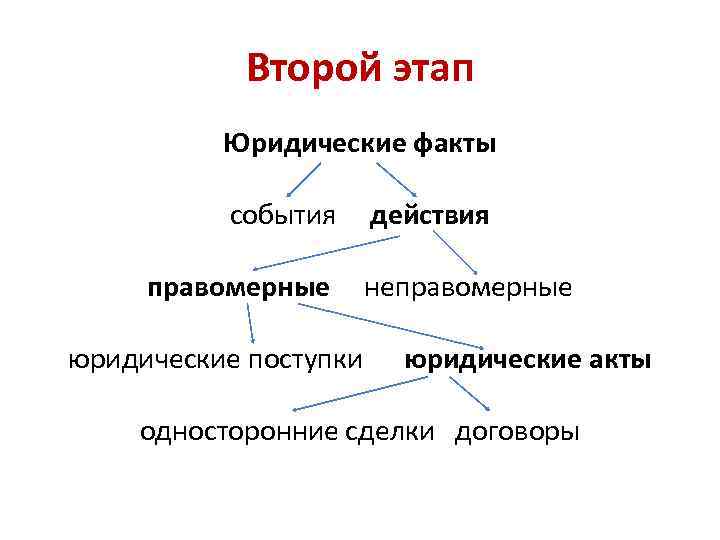 Второй этап

Юридические факты

события действия

правомерные неправомерные

юридические поступки юридические акты

односторонние сделки договоры